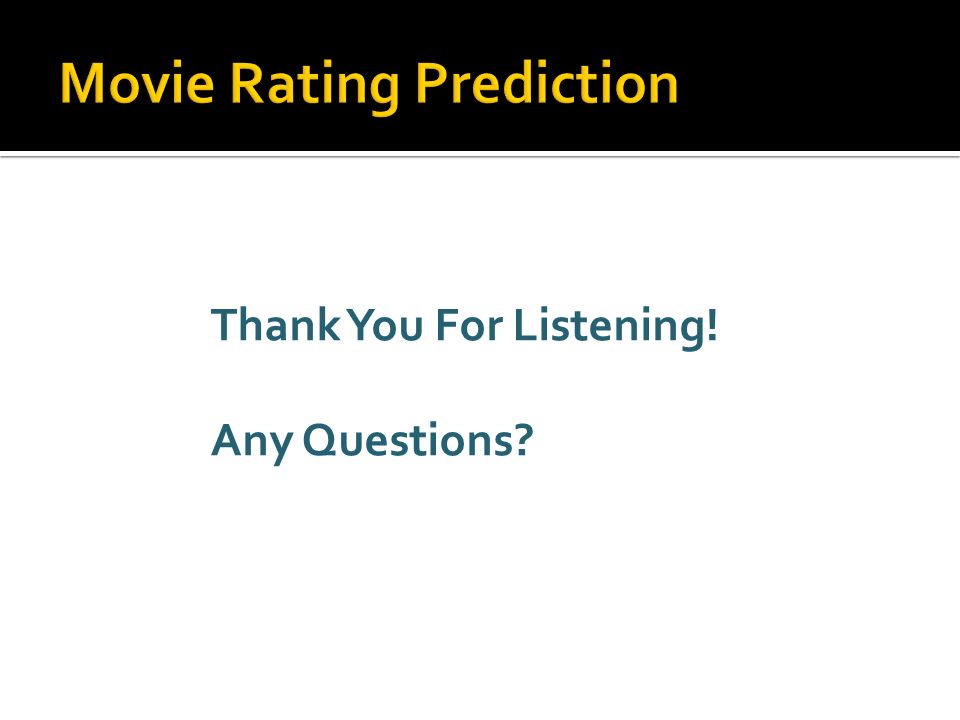 Movie Rating Prediction

Thank You For Listening!

Any Questions?